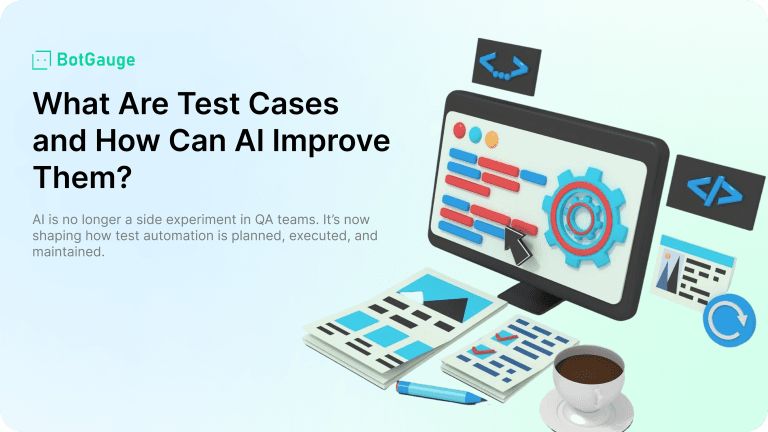 BotGauge

What Are Test Cases and How Can AI Improve Them?

AI is no longer a side experiment in QA teams. It's now shaping how test automation is planned, executed, and maintained.